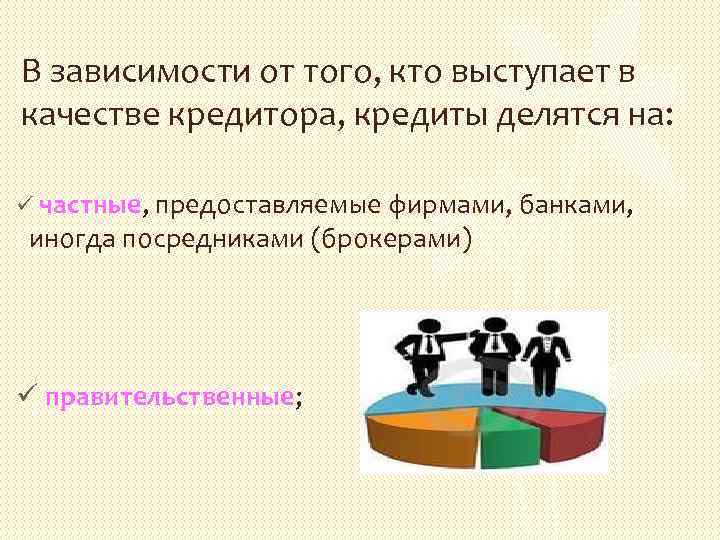 В зависимости от того, кто выступает в качестве кредитора, кредиты делятся на:

✓ частные, предоставляемые фирмами, банками, иногда посредниками (брокерами)

✓ правительственные;